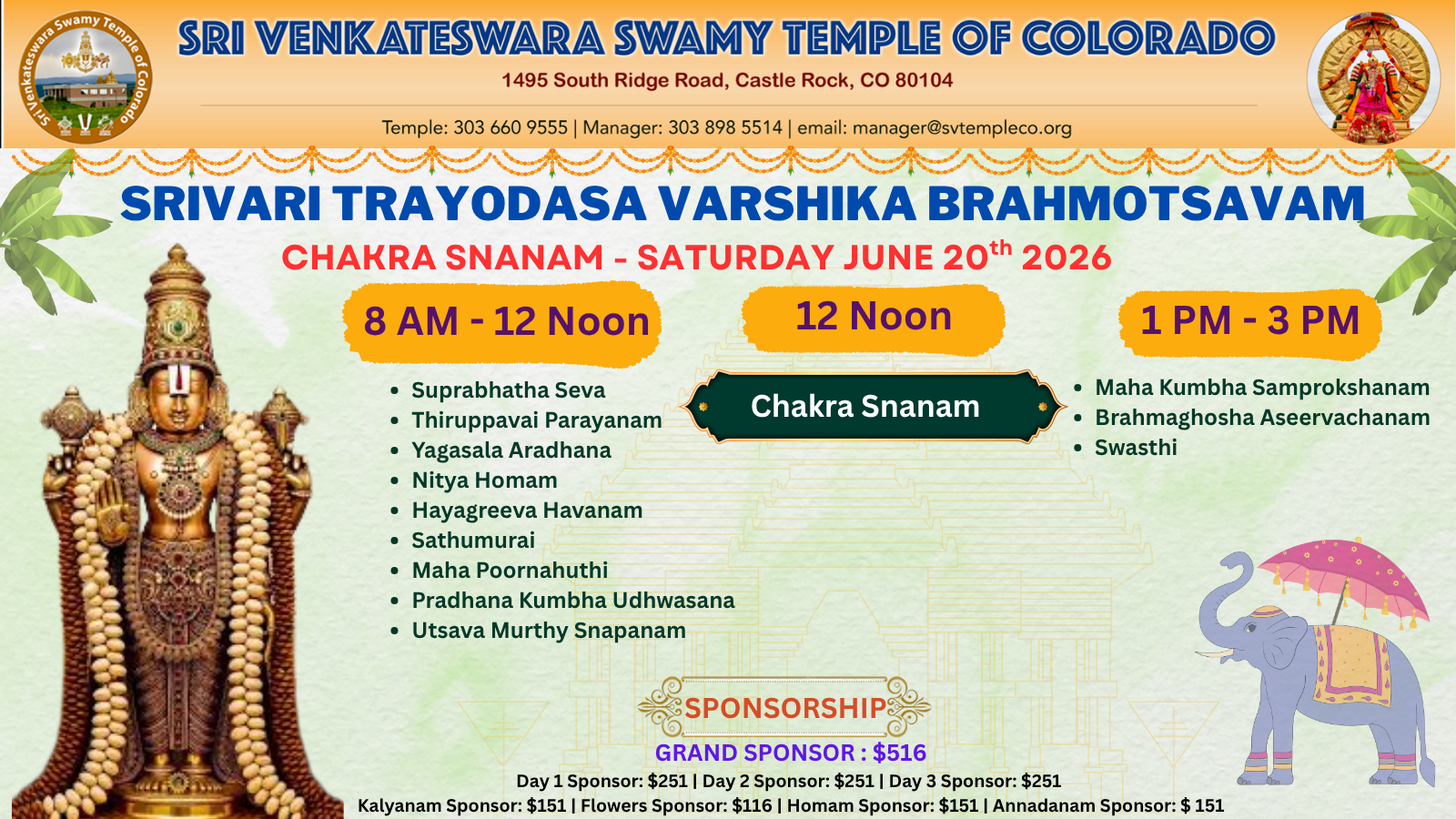 Sri Venkateswara Swamy Temple of Colorado

SRI VENKATESWARA SWAMY TEMPLE OF COLORADO
1495 South Ridge Road, Castle Rock, CO 80104
Temple: 303 660 9555 | Manager: 303 898 5514 | email: manager@svtempleco.org

SRIVARI TRAYODASA VARSHIKA BRAHMOTSAVAM
CHAKRA SNANAM - SATURDAY JUNE 20$^{th}$ 2026

8 AM - 12 Noon
- Suprabhatha Seva
- Thiruppavai Parayanam
- Yagasala Aradhana
- Nitya Homam
- Hayagreeva Havanam
- Sathumurai
- Maha Poornahuthi
- Pradhana Kumbha Udhwasana
- Utsava Murthy Snapanam

12 Noon
Chakra Snanam

1 PM - 3 PM
- Maha Kumbha Samprokshanam
- Brahmaghosha Aseervachanam
- Swasthi

SPONSORSHIP
GRAND SPONSOR : $516
Day 1 Sponsor: $251 | Day 2 Sponsor: $251 | Day 3 Sponsor: $251
Kalyanam Sponsor: $151 | Flowers Sponsor: $116 | Homam Sponsor: $151 | Annadanam Sponsor: $ 151